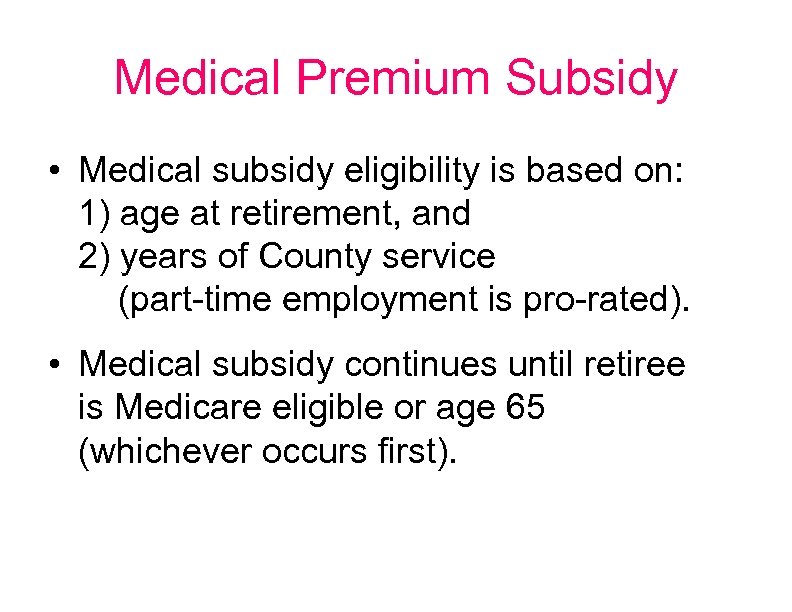 Medical Premium Subsidy

• Medical subsidy eligibility is based on:
1) age at retirement, and
2) years of County service
(part-time employment is pro-rated).

• Medical subsidy continues until retiree is Medicare eligible or age 65 (whichever occurs first).